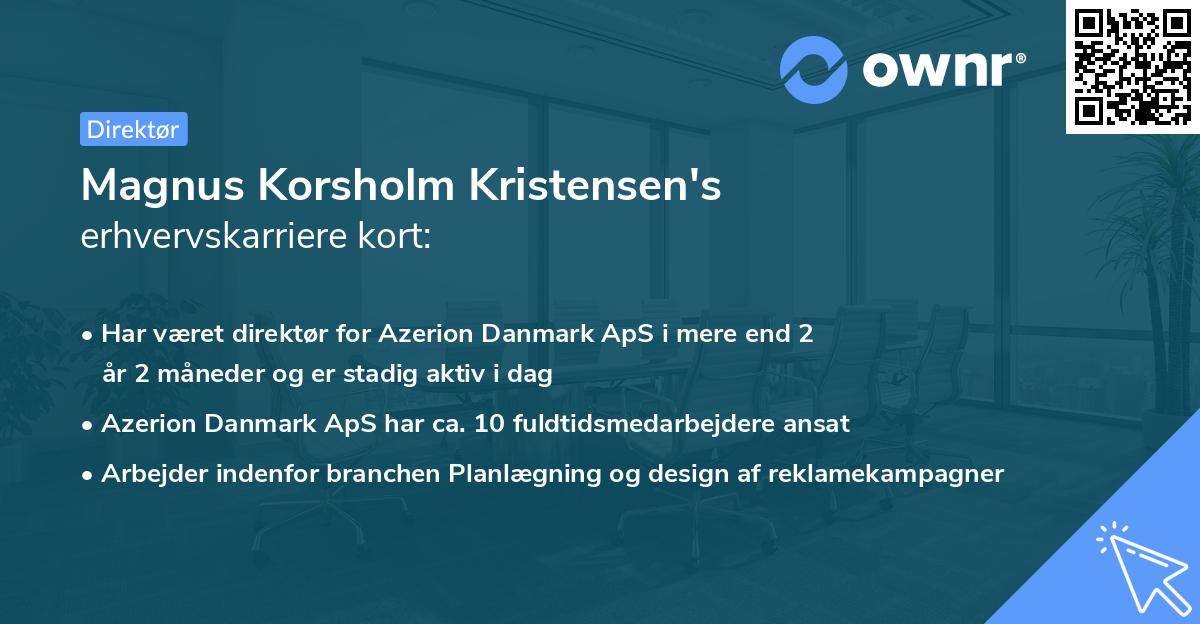 ownr®

Direktør

Magnus Korsholm Kristensen's
erhvervskarriere kort:

• Har været direktør for Azerion Danmark ApS i mere end 2 år 2 måneder og er stadig aktiv i dag

• Azerion Danmark ApS har ca. 10 fuldtidsmedarbejdere ansat

• Arbejder indenfor branchen Planlægning og design af reklamekampagner